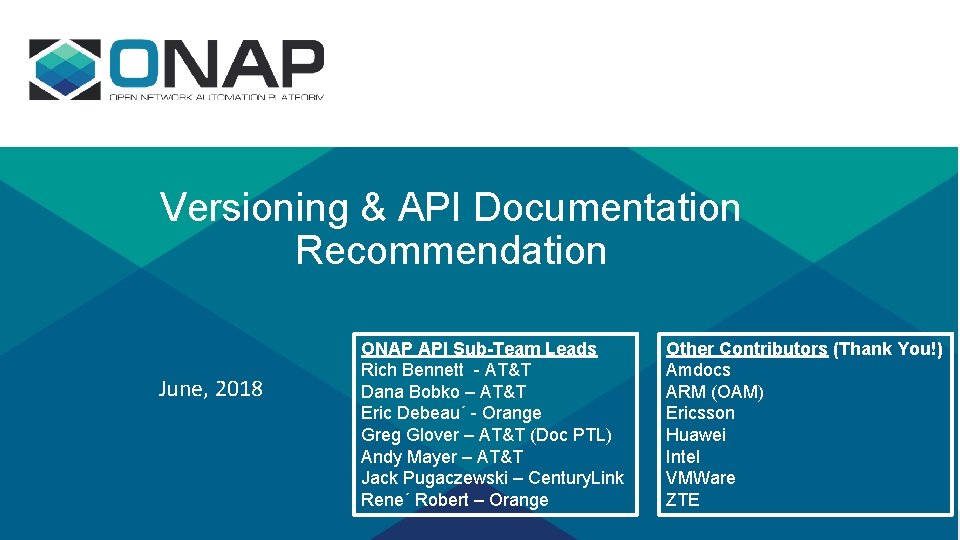 ONAP
OPEN NETWORK AUTOMATION PLATFORM

Versioning & API Documentation Recommendation

June, 2018

ONAP API Sub-Team Leads
Rich Bennett - AT&T
Dana Bobko – AT&T
Eric Debeau´ - Orange
Greg Glover – AT&T (Doc PTL)
Andy Mayer – AT&T
Jack Pugaczewski – CenturyLink
Rene´ Robert – Orange

Other Contributors (Thank You!)
Amdocs
ARM (OAM)
Ericsson
Huawei
Intel
VMWare
ZTE